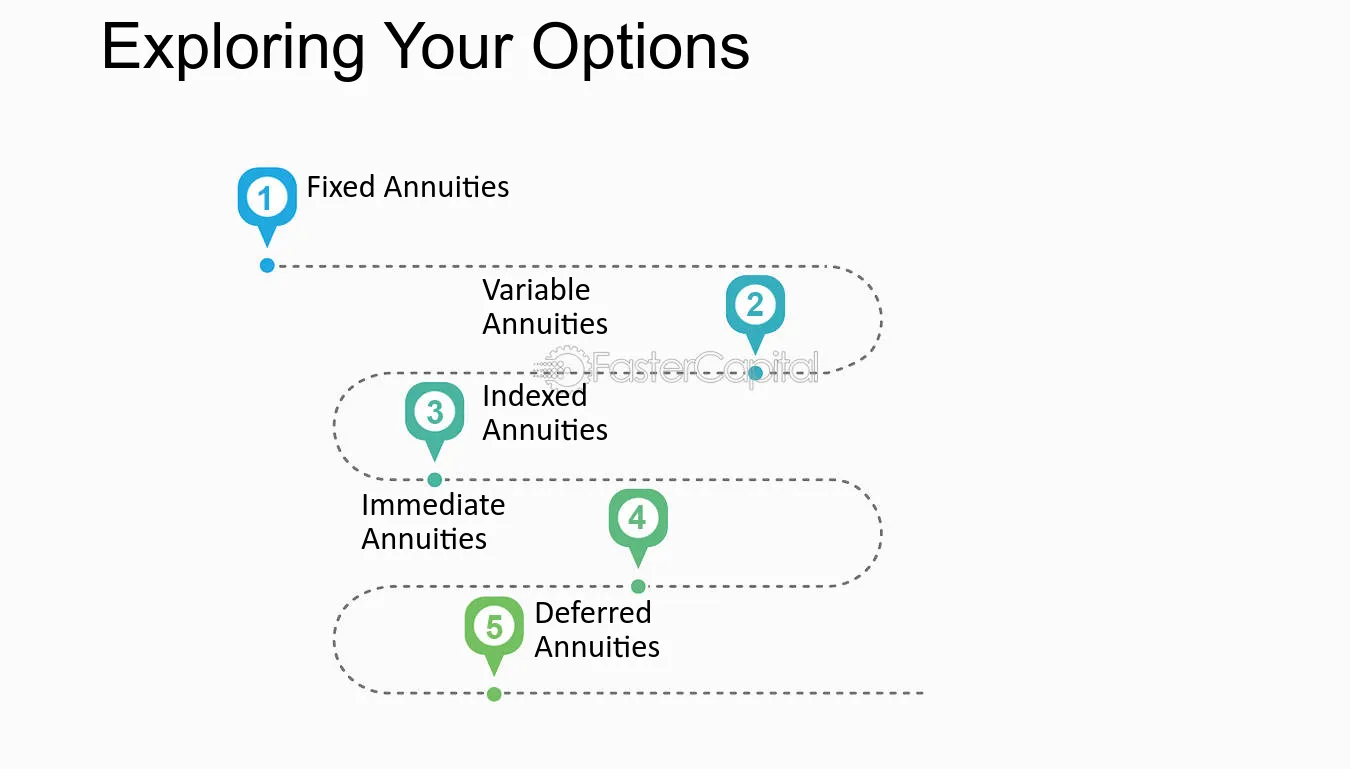 Exploring Your Options

1 Fixed Annuities

Variable Annuities 2

FasterCapital

3 Indexed Annuities

Immediate Annuities 4

5 Deferred Annuities